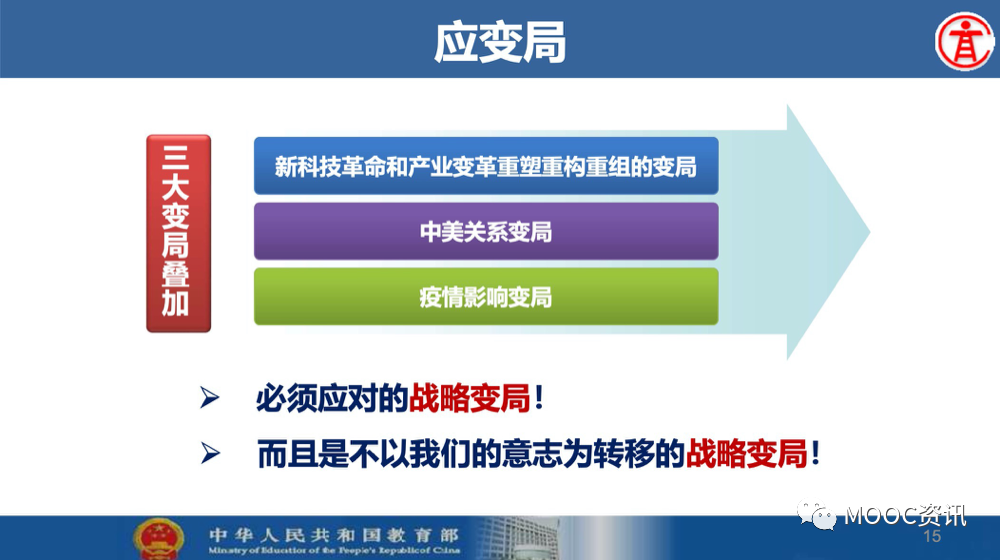 应变局

三大变局叠加

新科技革命和产业变革重塑重构重组的变局

中美关系变局

疫情影响变局

➢ 必须应对的战略变局!

➢ 而且是不以我们的意志为转移的战略变局!

中华人民共和国教育部
Ministry of Education of the People's Republic of China

MOOC资讯

15